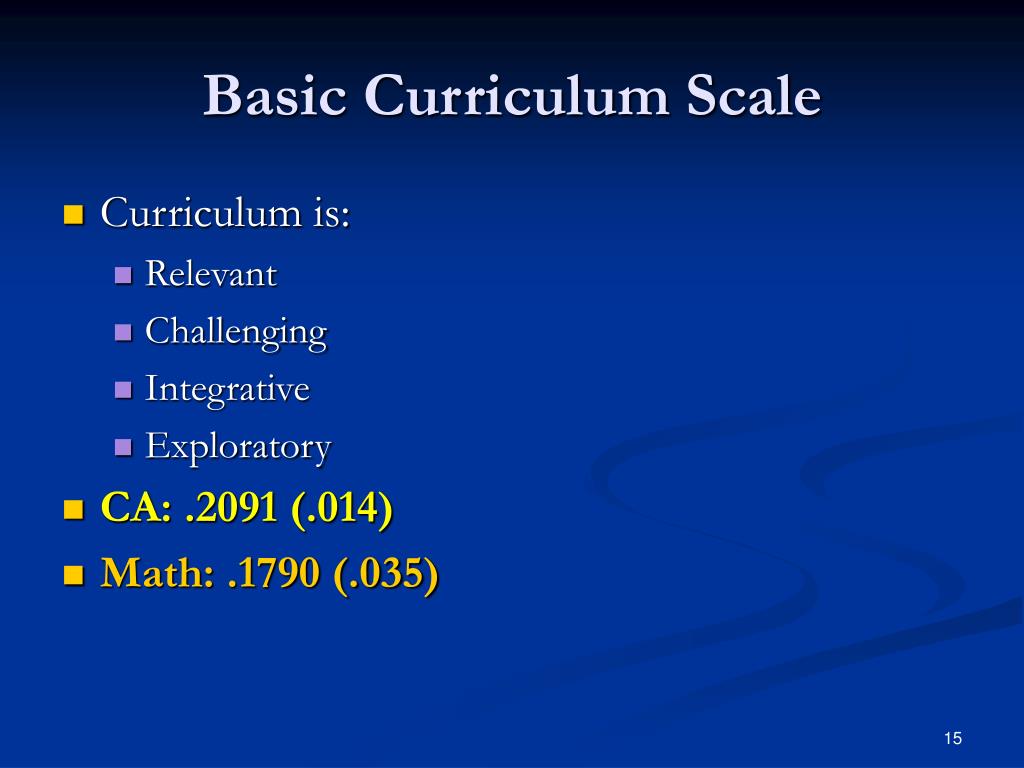 Basic Curriculum Scale

Curriculum is:
Relevant
Challenging
Integrative
Exploratory
CA: .2091 (.014)
Math: .1790 (.035)

15